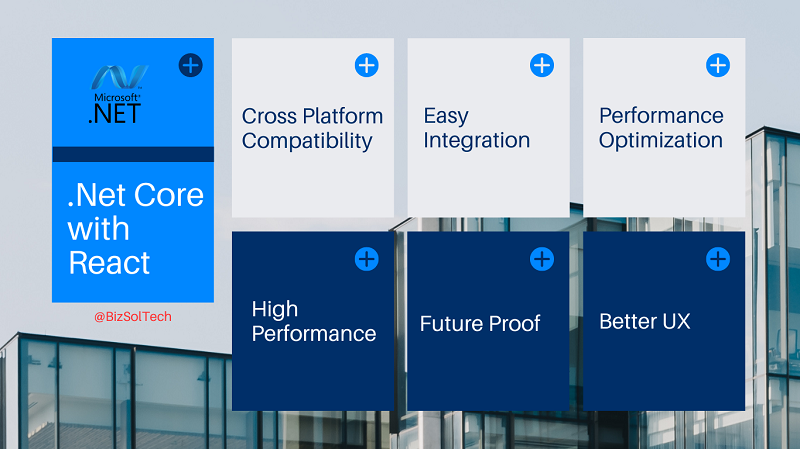 Microsoft®
.NET

.Net Core with React

@BizSolTech

Cross Platform Compatibility

Easy Integration

Performance Optimization

High Performance

Future Proof

Better UX